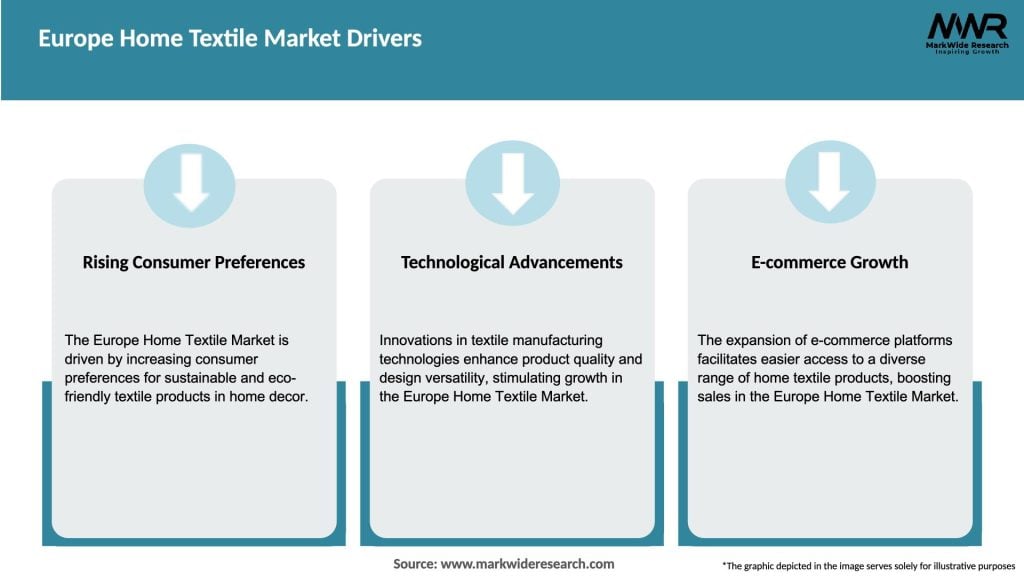 Europe Home Textile Market Drivers

MWR
MarkWide Research
Inspiring Growth

Rising Consumer Preferences

The Europe Home Textile Market is driven by increasing consumer preferences for sustainable and eco-friendly textile products in home decor.

Technological Advancements

Innovations in textile manufacturing technologies enhance product quality and design versatility, stimulating growth in the Europe Home Textile Market.

E-commerce Growth

The expansion of e-commerce platforms facilitates easier access to a diverse range of home textile products, boosting sales in the Europe Home Textile Market.

Source: www.markwideresearch.com

*The graphic depicted in the image serves solely for illustrative purposes